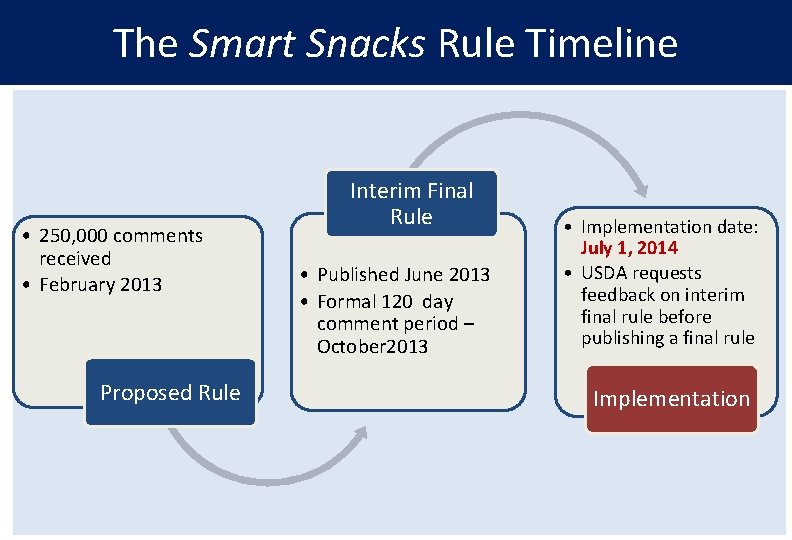 The Smart Snacks Rule Timeline

• 250,000 comments received
• February 2013

Proposed Rule

Interim Final Rule

• Published June 2013
• Formal 120 day comment period – October2013

• Implementation date: July 1, 2014
• USDA requests feedback on interim final rule before publishing a final rule

Implementation